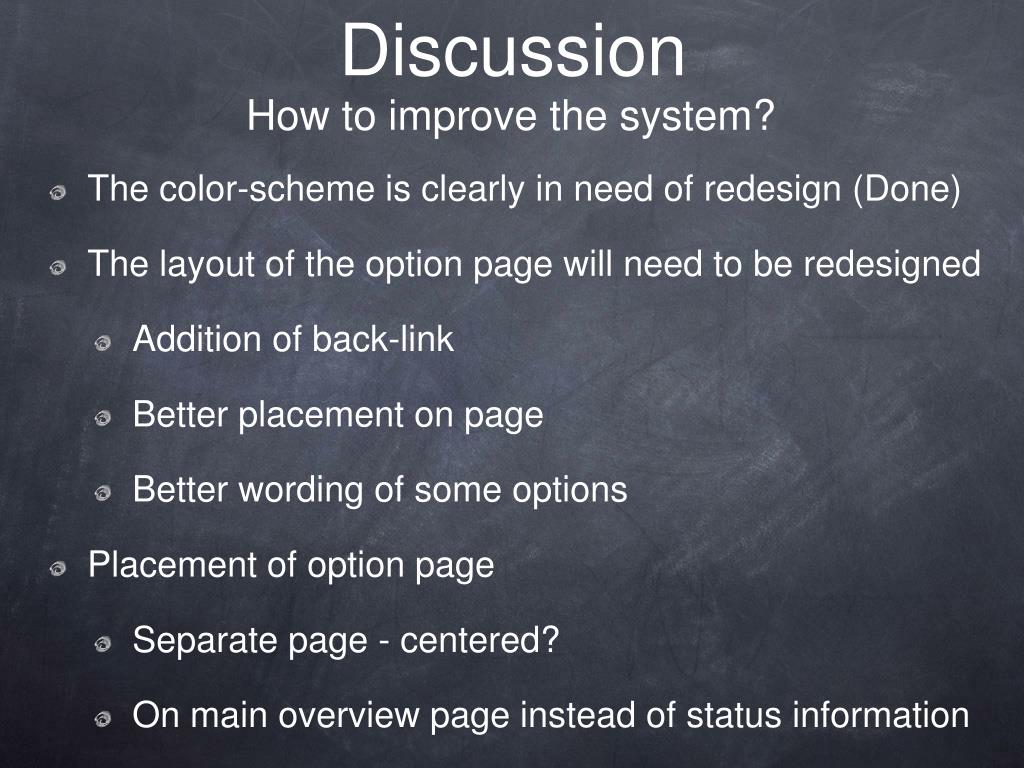 Discussion
How to improve the system?

The color-scheme is clearly in need of redesign (Done)

The layout of the option page will need to be redesigned

Addition of back-link

Better placement on page

Better wording of some options

Placement of option page

Separate page - centered?

On main overview page instead of status information